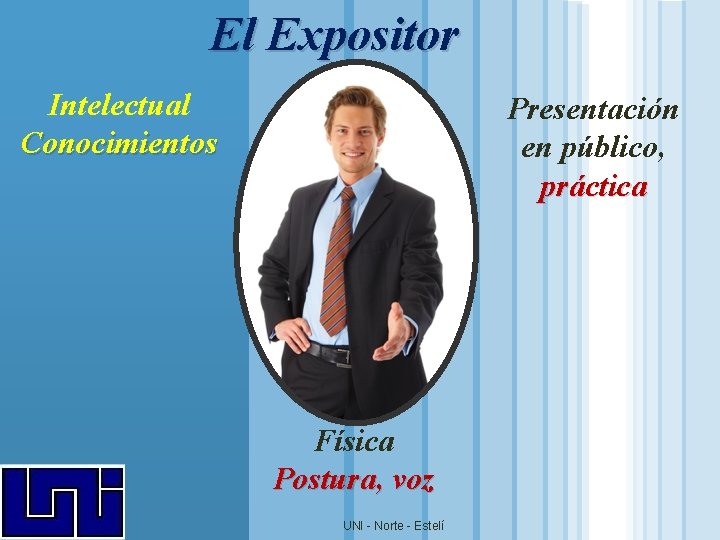 El Expositor

Intelectual
Conocimientos

Presentación
en público,
práctica

Física
Postura, voz

UNI

UNI - Norte - Estelí